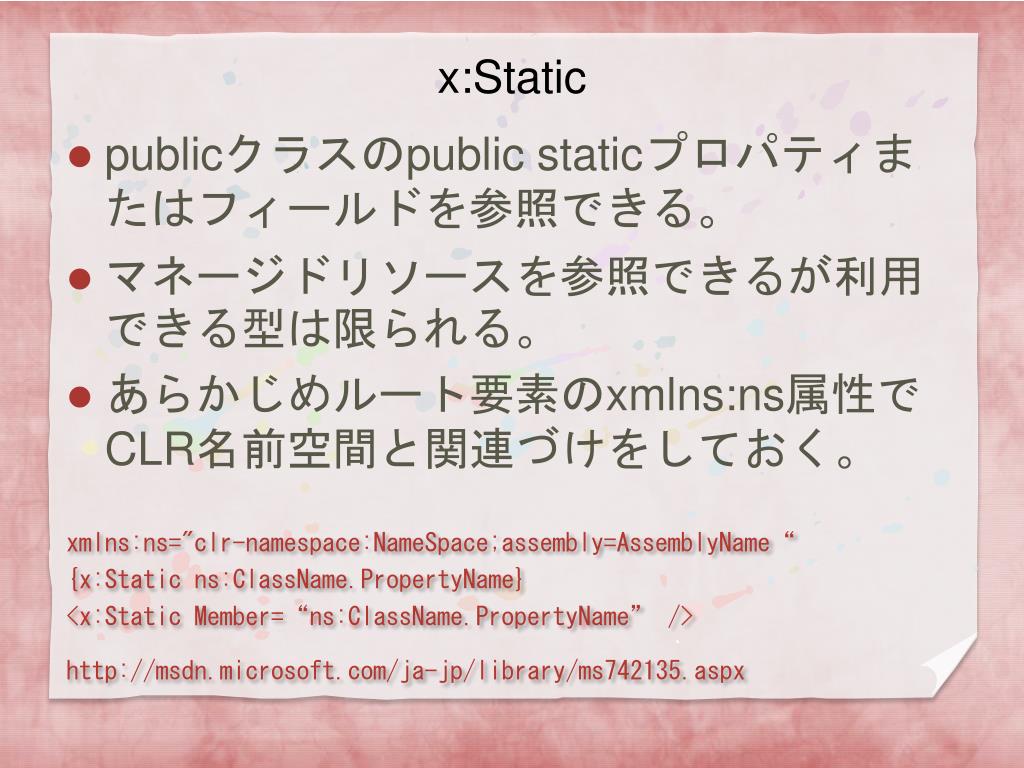 x:Static

● publicクラスのpublic staticプロパティまたはフィールドを参照できる。

● マネージドリソースを参照できるが利用できる型は限られる。

● あらかじめルート要素のxmlns:ns属性でCLR名前空間と関連づけをしておく。

xmlns:ns="clr-namespace:NameSpace;assembly=AssemblyName “
{x:Static ns:ClassName.PropertyName}
<x:Static Member= “ns:ClassName.PropertyName” />

http://msdn.microsoft.com/ja-jp/library/ms742135.aspx